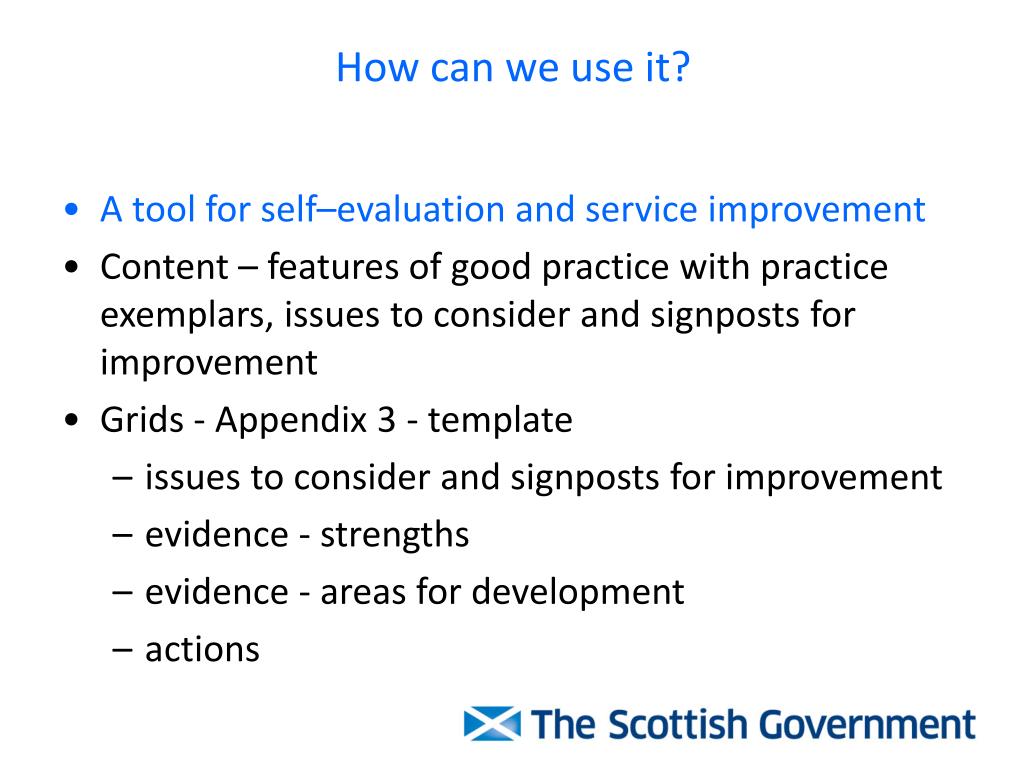 How can we use it?

• A tool for self–evaluation and service improvement
• Content – features of good practice with practice exemplars, issues to consider and signposts for improvement
• Grids - Appendix 3 - template
– issues to consider and signposts for improvement
– evidence - strengths
– evidence - areas for development
– actions

The Scottish Government